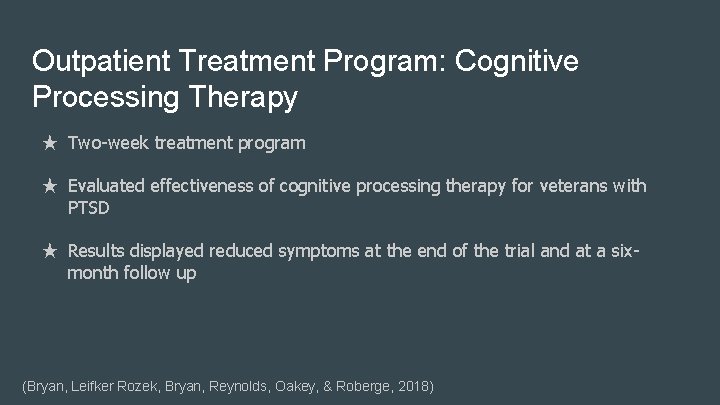 Outpatient Treatment Program: Cognitive Processing Therapy

★ Two-week treatment program

★ Evaluated effectiveness of cognitive processing therapy for veterans with PTSD

★ Results displayed reduced symptoms at the end of the trial and at a six-month follow up

(Bryan, Leifker Rozek, Bryan, Reynolds, Oakey, & Roberge, 2018)